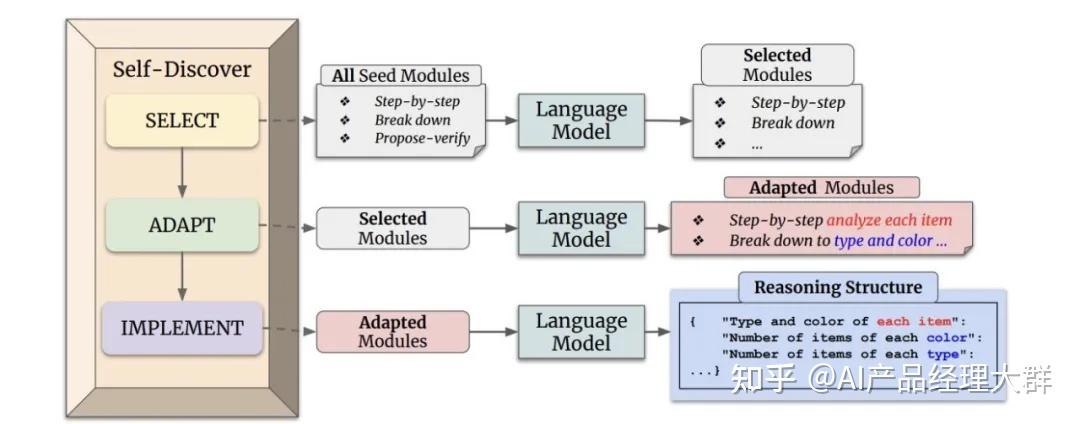 Self-Discover

SELECT

ADAPT

IMPLEMENT

All Seed Modules
❖ Step-by-step
❖ Break down
❖ Propose-verify

Language Model

Selected Modules
❖ Step-by-step
❖ Break down
❖ ...

Selected Modules

Language Model

Adapted Modules
❖ Step-by-step analyze each item
❖ Break down to type and color ...

Adapted Modules

Language Model

Reasoning Structure
{ "Type and color of each item":
"Number of items of each color":
"Number of items of each type":
...}

知乎 @AI产品经理大群